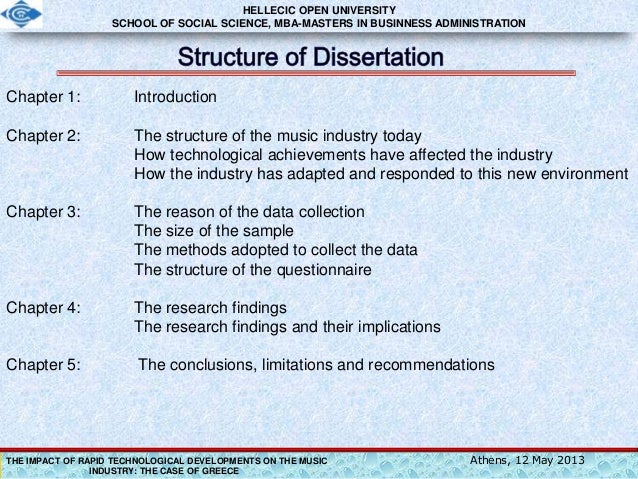 HELLECIC OPEN UNIVERSITY
SCHOOL OF SOCIAL SCIENCE, MBA-MASTERS IN BUSINNESS ADMINISTRATION

Structure of Dissertation

Chapter 1: Introduction

Chapter 2: The structure of the music industry today
How technological achievements have affected the industry
How the industry has adapted and responded to this new environment

Chapter 3: The reason of the data collection
The size of the sample
The methods adopted to collect the data
The structure of the questionnaire

Chapter 4: The research findings
The research findings and their implications

Chapter 5: The conclusions, limitations and recommendations

THE IMPACT OF RAPID TECHNOLOGICAL DEVELOPMENTS ON THE MUSIC INDUSTRY: THE CASE OF GREECE

Athens, 12 May 2013